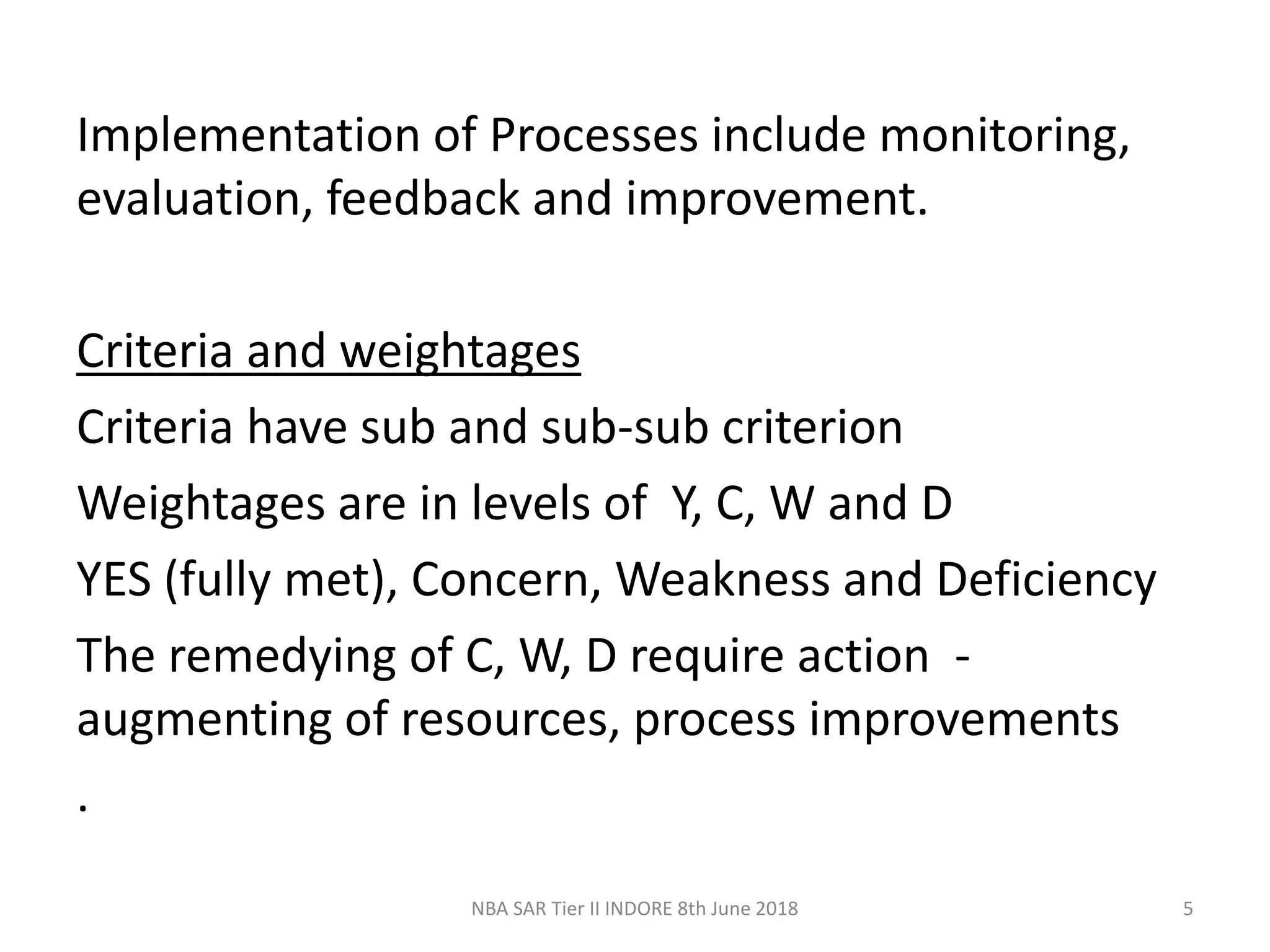 Implementation of Processes include monitoring, evaluation, feedback and improvement.

Criteria and weightages

Criteria have sub and sub-sub criterion

Weightages are in levels of Y, C, W and D

YES (fully met), Concern, Weakness and Deficiency

The remedying of C, W, D require action - augmenting of resources, process improvements

.

NBA SAR Tier II INDORE 8th June 2018

5